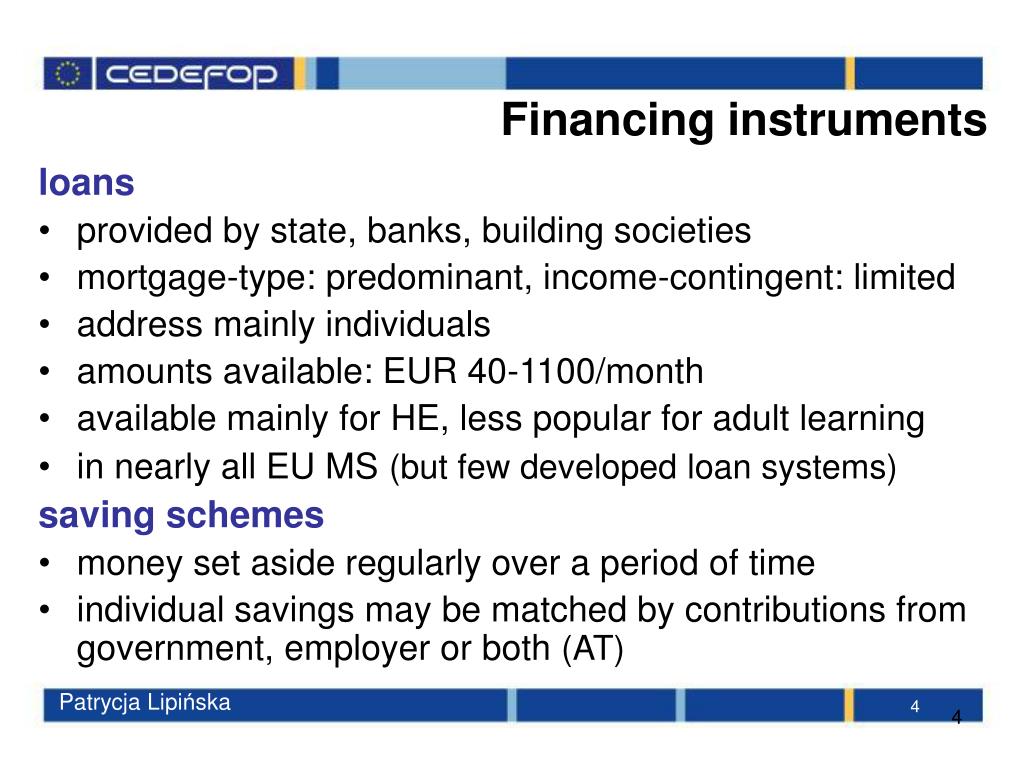 CEDEFOP

Financing instruments

loans
• provided by state, banks, building societies
• mortgage-type: predominant, income-contingent: limited
• address mainly individuals
• amounts available: EUR 40-1100/month
• available mainly for HE, less popular for adult learning
• in nearly all EU MS (but few developed loan systems)

saving schemes
• money set aside regularly over a period of time
• individual savings may be matched by contributions from government, employer or both (AT)

Patrycja Lipińska

4

4